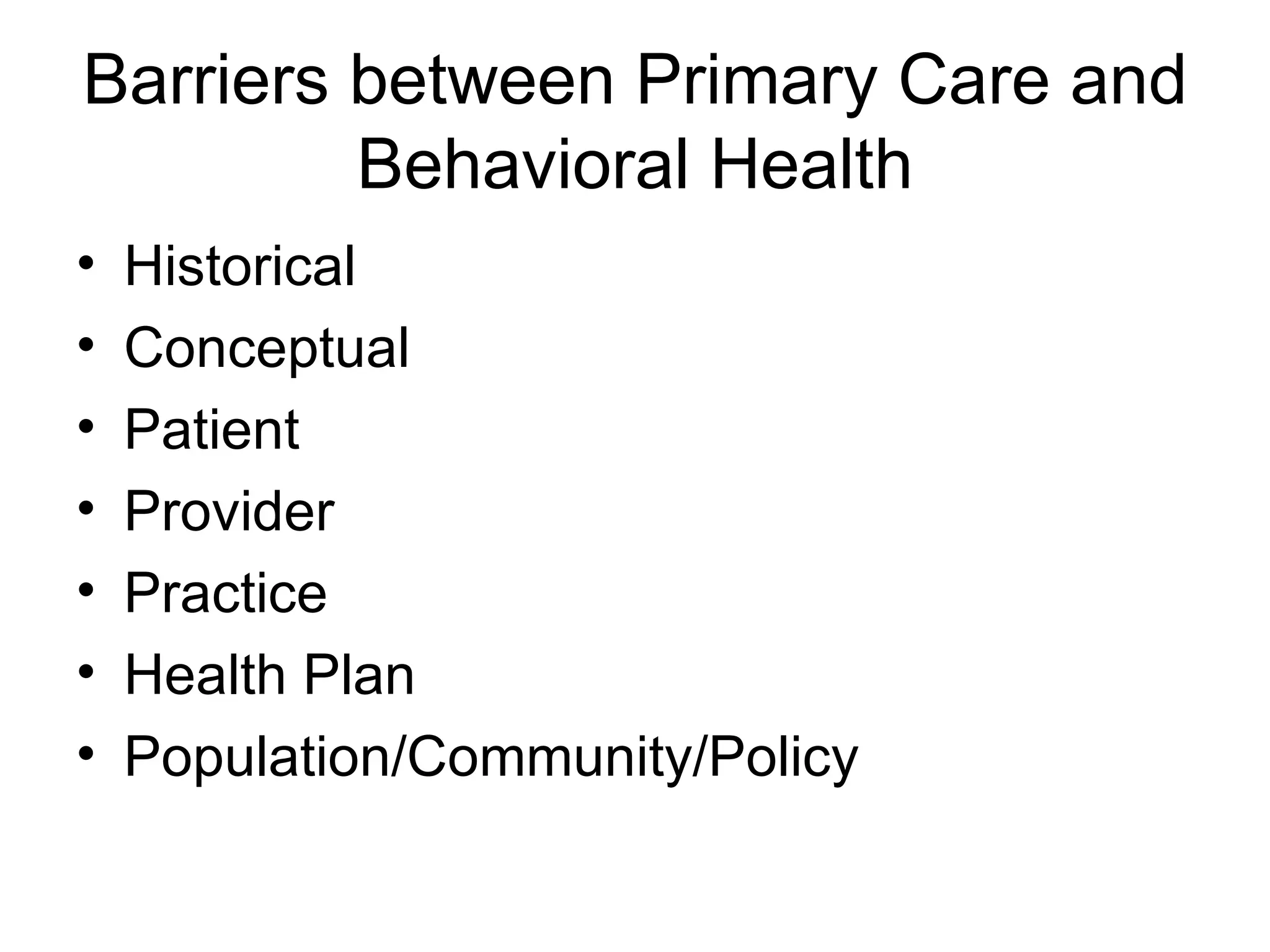 Barriers between Primary Care and Behavioral Health

• Historical
• Conceptual
• Patient
• Provider
• Practice
• Health Plan
• Population/Community/Policy